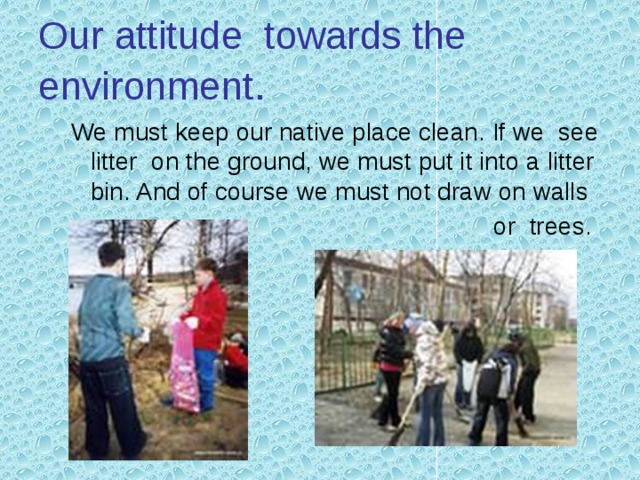 Our attitude towards the environment.

We must keep our native place clean. If we see litter on the ground, we must put it into a litter bin. And of course we must not draw on walls or trees.